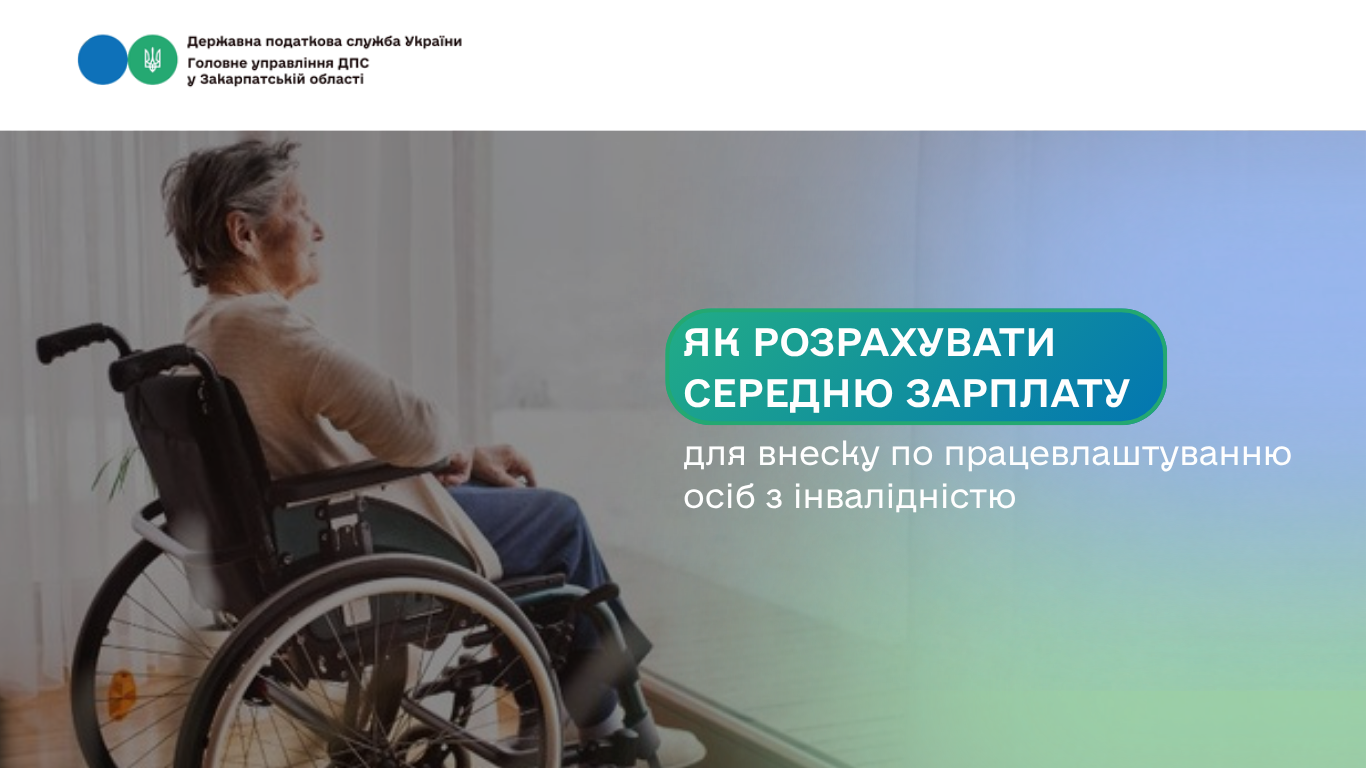 Державна податкова служба України
Головне управління ДПС у Закарпатській області

ЯК РОЗРАХУВАТИ СЕРЕДНЮ ЗАРПЛАТУ

для внеску по працевлаштуванню осіб з інвалідністю